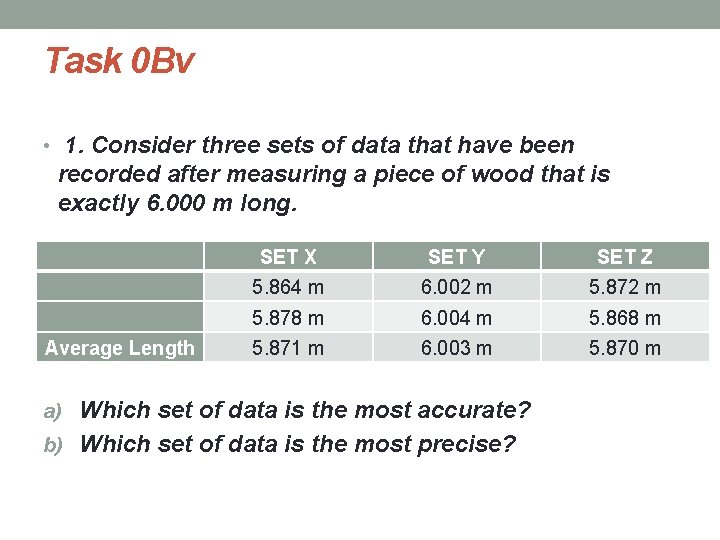 Task 0Bv

• 1. Consider three sets of data that have been recorded after measuring a piece of wood that is exactly 6.000 m long.

| | SET X | SET Y | SET Z |
|---|---|---|---|
| | 5.864 m | 6.002 m | 5.872 m |
| | 5.878 m | 6.004 m | 5.868 m |
| Average Length | 5.871 m | 6.003 m | 5.870 m |

a) Which set of data is the most accurate?
b) Which set of data is the most precise?